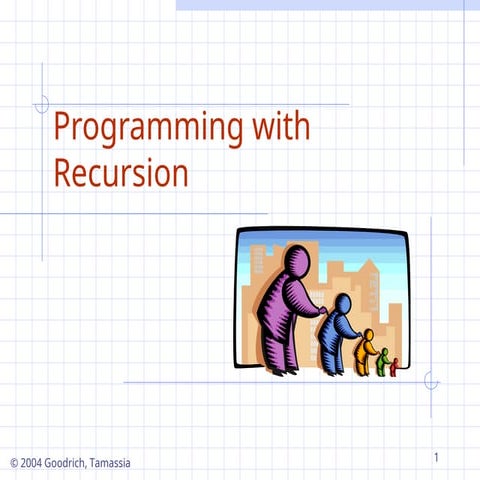 Programming with Recursion

© 2004 Goodrich, Tamassia

1